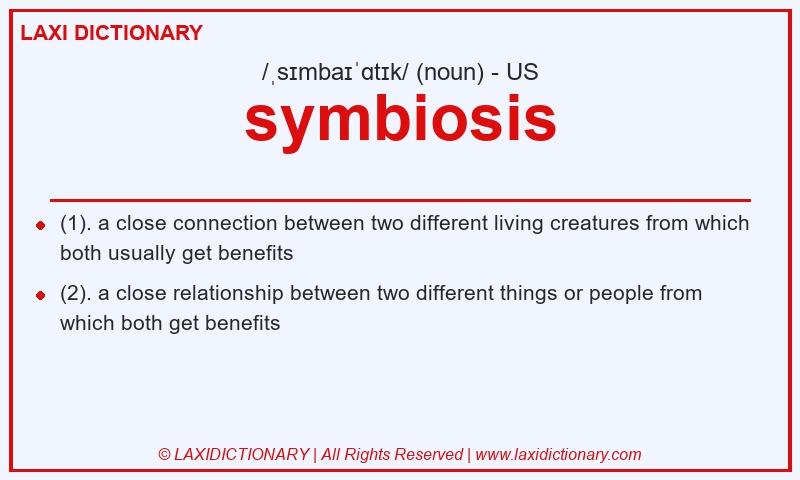 LAXI DICTIONARY

/ˌsɪmbaɪˈɑtɪk/ (noun) - US

symbiosis

(1). a close connection between two different living creatures from which both usually get benefits

(2). a close relationship between two different things or people from which both get benefits

© LAXIDICTIONARY | All Rights Reserved | www.laxidictionary.com